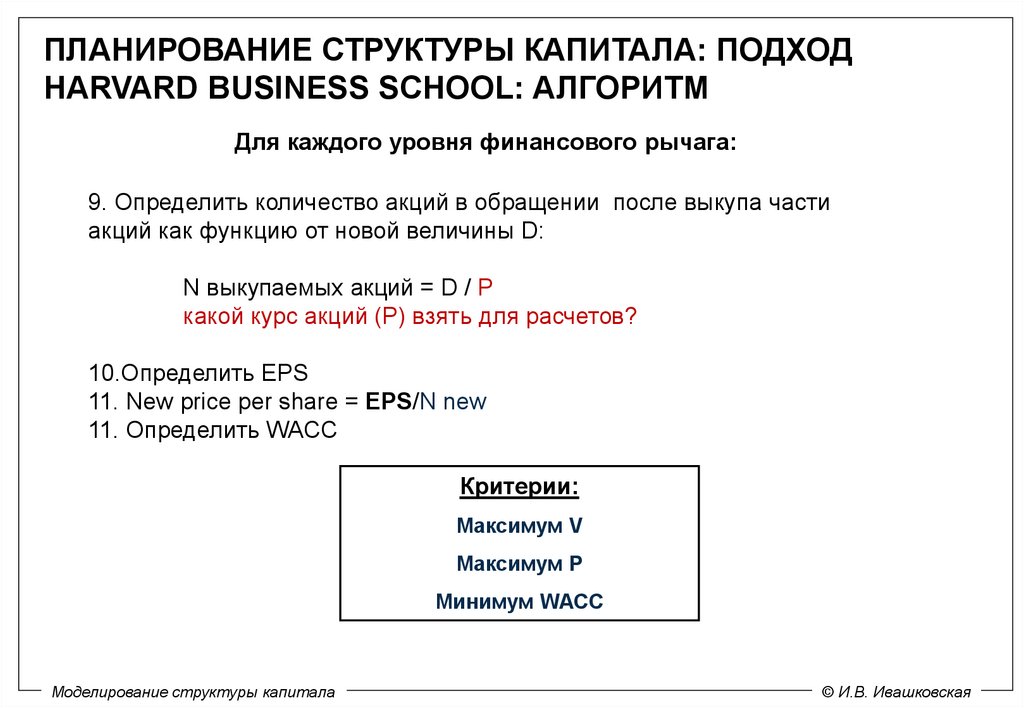 ПЛАНИРОВАНИЕ СТРУКТУРЫ КАПИТАЛА: ПОДХОД HARVARD BUSINESS SCHOOL: АЛГОРИТМ

Для каждого уровня финансового рычага:

9. Определить количество акций в обращении после выкупа части акций как функцию от новой величины D:

N выкупаемых акций = D / P
какой курс акций (P) взять для расчетов?

10.Определить EPS
11. New price per share = EPS/N new
11. Определить WACC

Критерии:
Максимум V
Максимум P
Минимум WACC

Моделирование структуры капитала

© И.В. Ивашковская